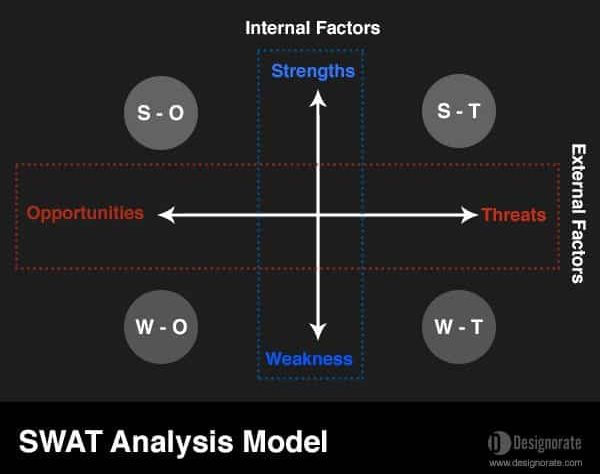 Internal Factors

Strengths

S - O

S - T

External Factors

Opportunities

Threats

W - O

W - T

Weakness

SWAT Analysis Model

Designorate
www.designorate.com